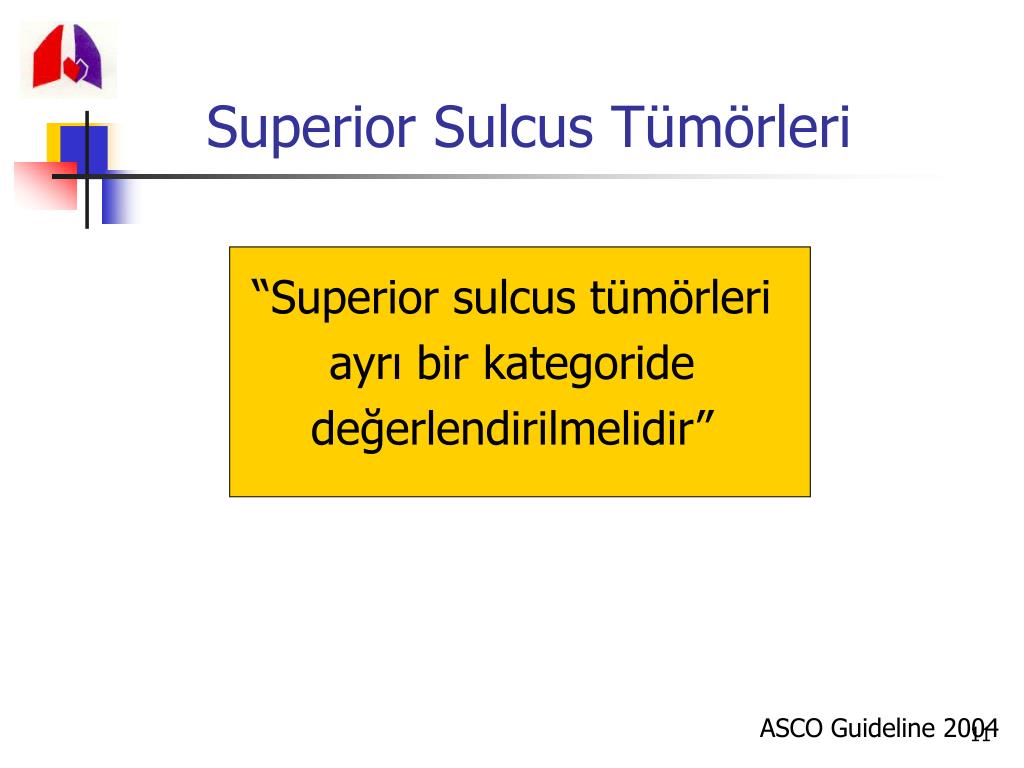 Superior Sulcus Tümörleri

“Superior sulcus tümörleri ayrı bir kategoride değerlendirilmelidir”

ASCO Guideline 2004

11